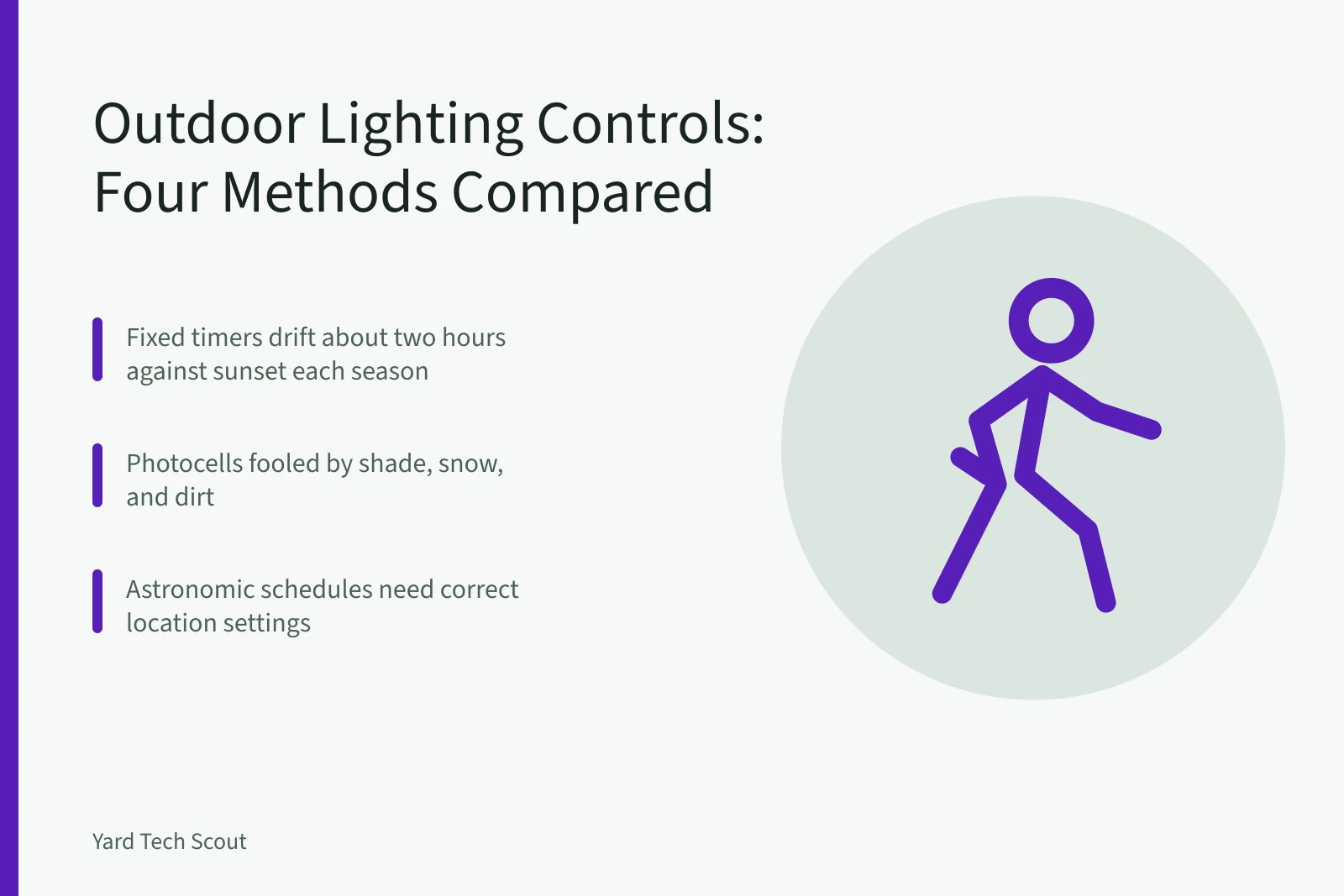 Outdoor Lighting Controls: Four Methods Compared

Fixed timers drift about two hours against sunset each season

Photocells fooled by shade, snow, and dirt

Astronomic schedules need correct location settings

Yard Tech Scout